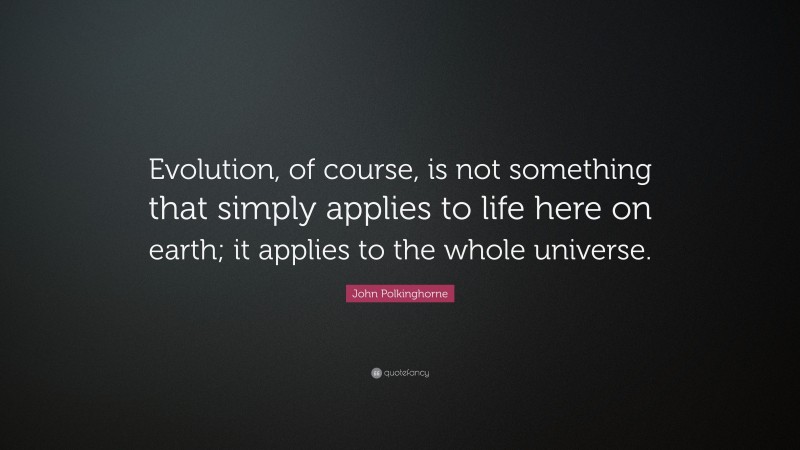 Evolution, of course, is not something that simply applies to life here on earth; it applies to the whole universe.

John Polkinghorne

quotefancy